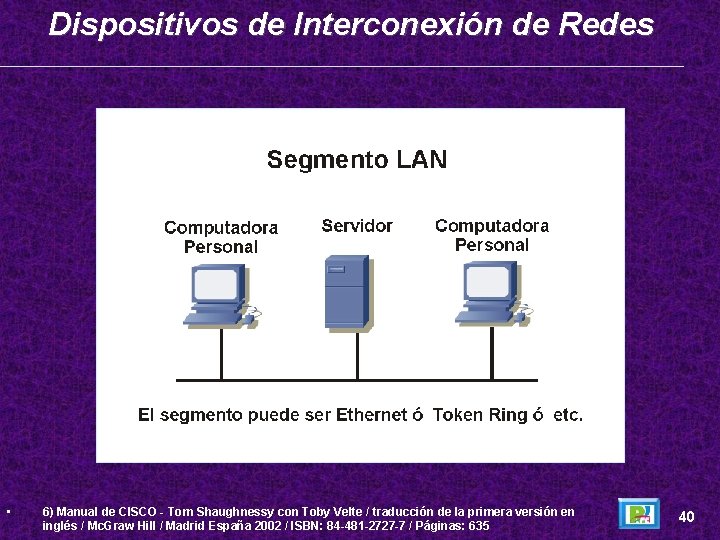 Dispositivos de Interconexión de Redes

Segmento LAN

Computadora Personal

Servidor

Computadora Personal

El segmento puede ser Ethernet ó Token Ring ó etc.

▪ 6) Manual de CISCO - Tom Shaughnessy con Toby Velte / traducción de la primera versión en inglés / McGraw Hill / Madrid España 2002 / ISBN: 84-481-2727-7 / Páginas: 635

40